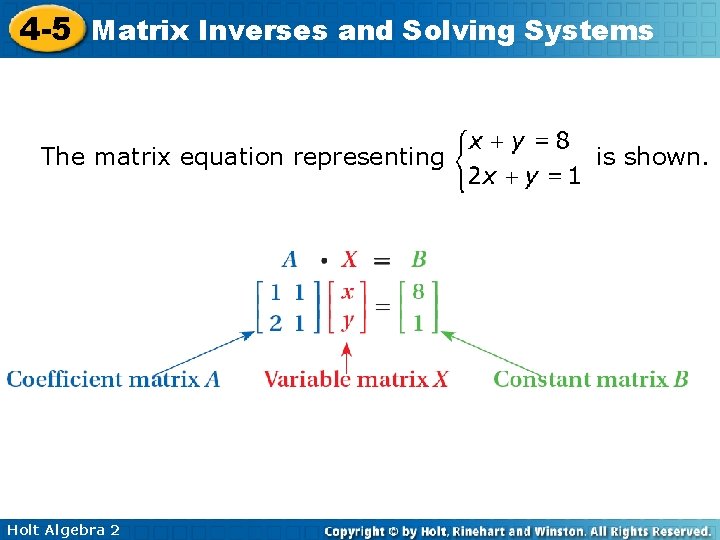 4-5 Matrix Inverses and Solving Systems

The matrix equation representing $\begin{cases} x + y = 8 \\ 2x + y = 1 \end{cases}$ is shown.

$A \cdot X = B$

$\begin{bmatrix} 1 & 1 \\ 2 & 1 \end{bmatrix} \begin{bmatrix} x \\ y \end{bmatrix} = \begin{bmatrix} 8 \\ 1 \end{bmatrix}$

Coefficient matrix $A$

Variable matrix $X$

Constant matrix $B$

Holt Algebra 2

Copyright © by Holt, Rinehart and Winston. All Rights Reserved.